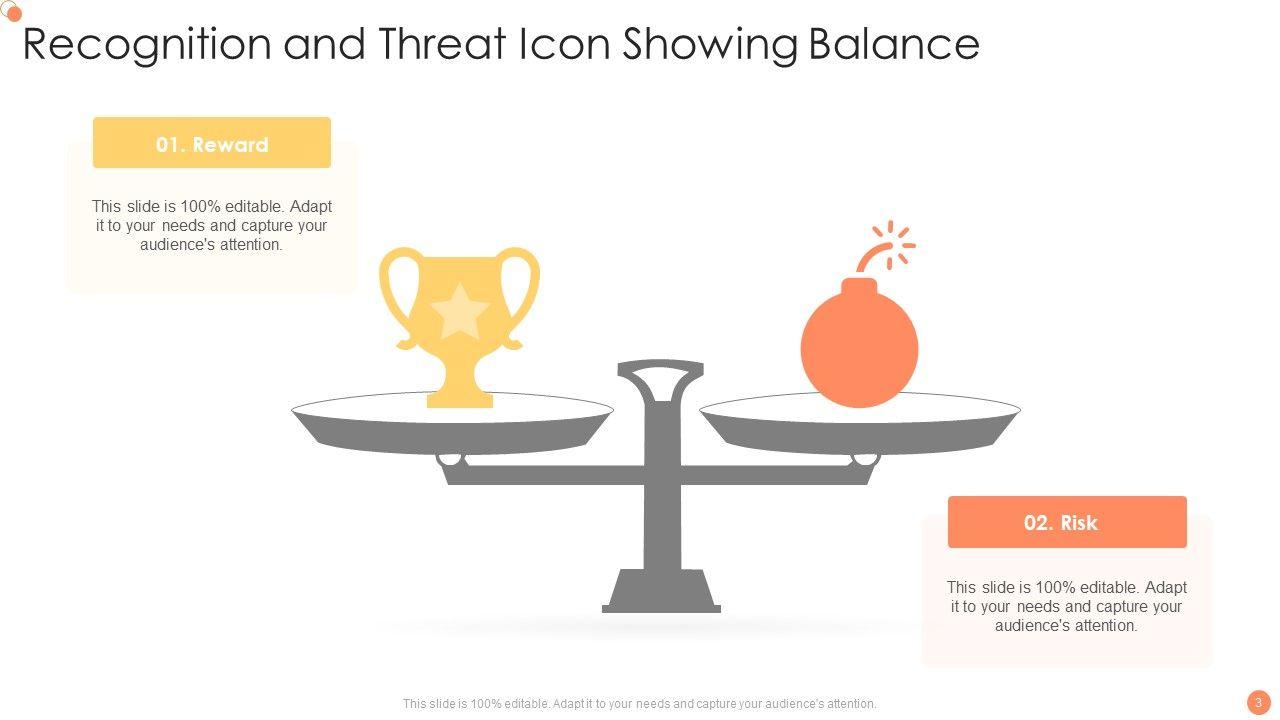 Recognition and Threat Icon Showing Balance

01. Reward

This slide is 100% editable. Adapt it to your needs and capture your audience's attention.

02. Risk

This slide is 100% editable. Adapt it to your needs and capture your audience's attention.

This slide is 100% editable. Adapt it to your needs and capture your audience's attention.

3